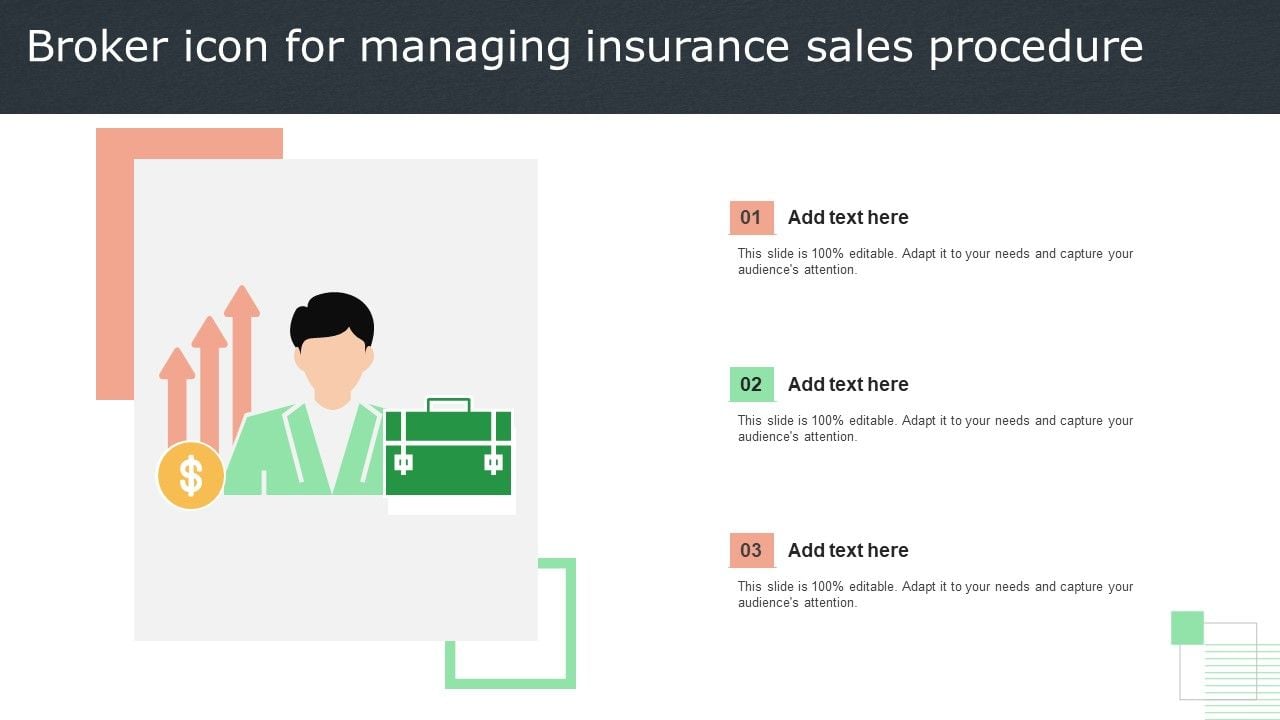 Broker icon for managing insurance sales procedure

$

01 Add text here

This slide is 100% editable. Adapt it to your needs and capture your audience's attention.

02 Add text here

This slide is 100% editable. Adapt it to your needs and capture your audience's attention.

03 Add text here

This slide is 100% editable. Adapt it to your needs and capture your audience's attention.